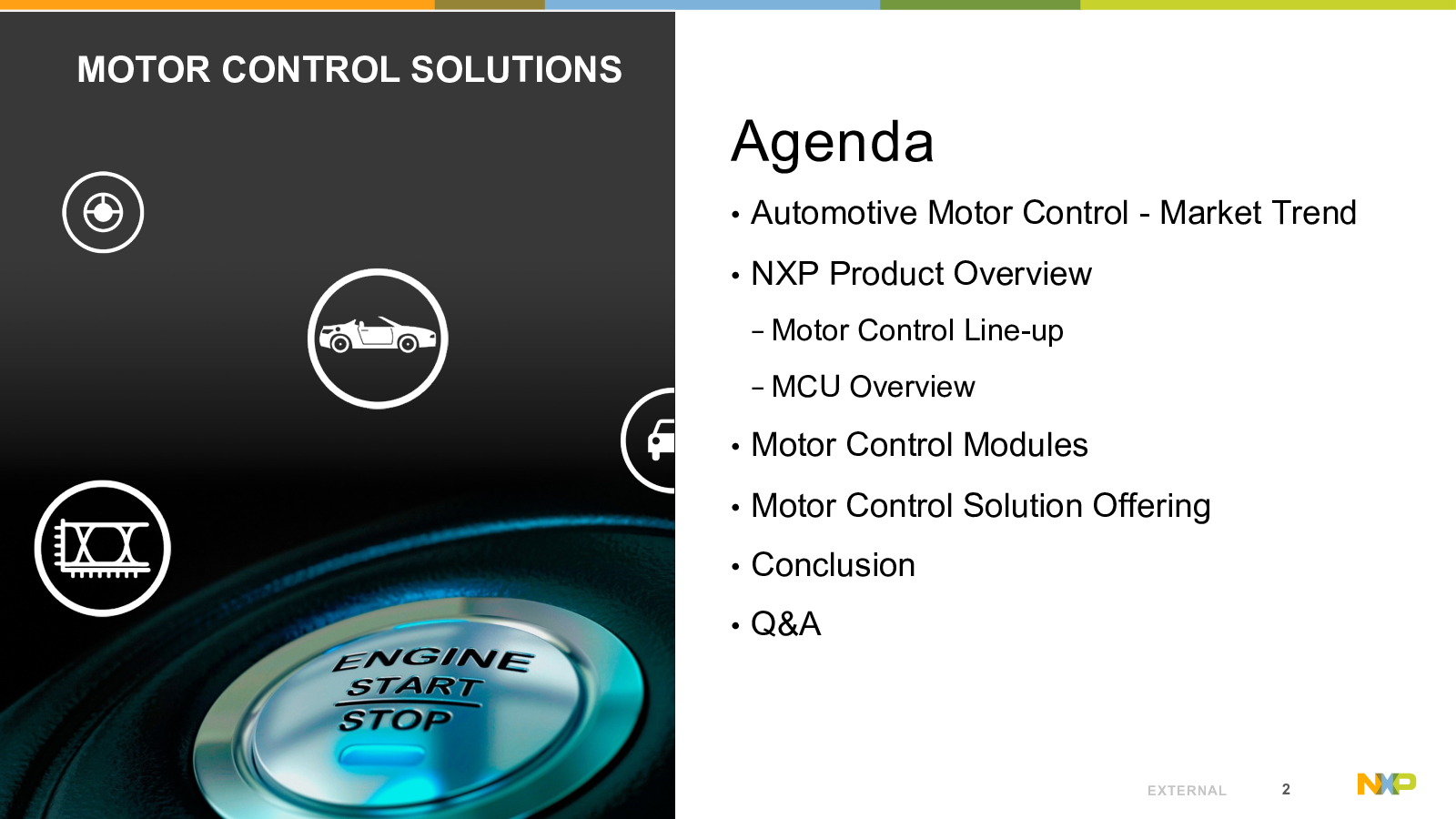 MOTOR CONTROL SOLUTIONS

ENGINE
START
STOP

Agenda

• Automotive Motor Control - Market Trend
• NXP Product Overview
– Motor Control Line-up
– MCU Overview
• Motor Control Modules
• Motor Control Solution Offering
• Conclusion
• Q&A

EXTERNAL 2 NXP